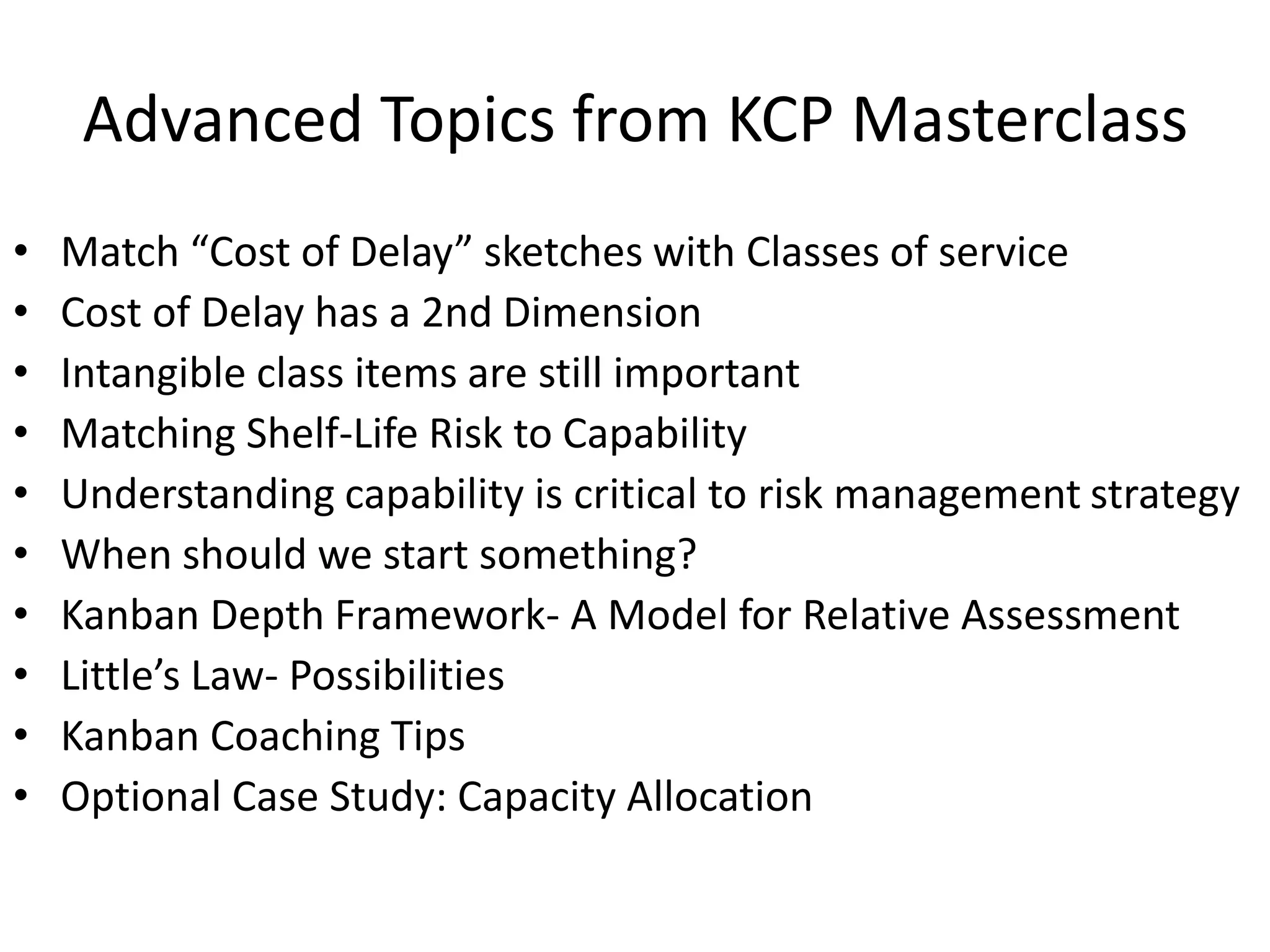 Advanced Topics from KCP Masterclass

• Match “Cost of Delay” sketches with Classes of service
• Cost of Delay has a 2nd Dimension
• Intangible class items are still important
• Matching Shelf-Life Risk to Capability
• Understanding capability is critical to risk management strategy
• When should we start something?
• Kanban Depth Framework- A Model for Relative Assessment
• Little’s Law- Possibilities
• Kanban Coaching Tips
• Optional Case Study: Capacity Allocation